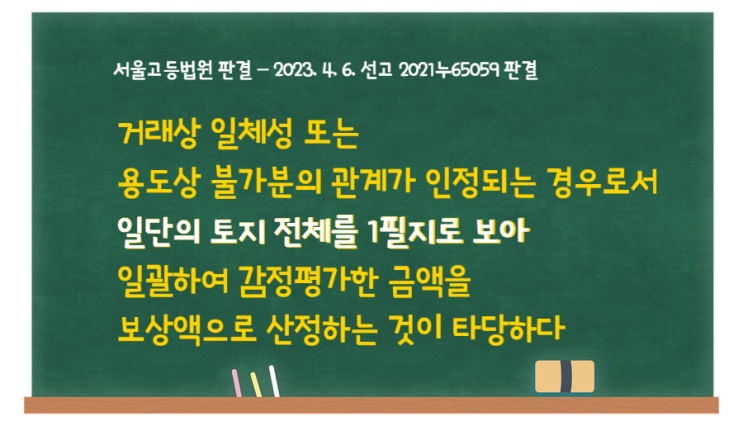 서울고등법원 판결 – 2023. 4. 6. 선고 2021누65059 판결

거래상 일체성 또는
용도상 불가분의 관계가 인정되는 경우로서
일단의 토지 전체를 1필지로 보아
일괄하여 감정평가한 금액을
보상액으로 산정하는 것이 타당하다